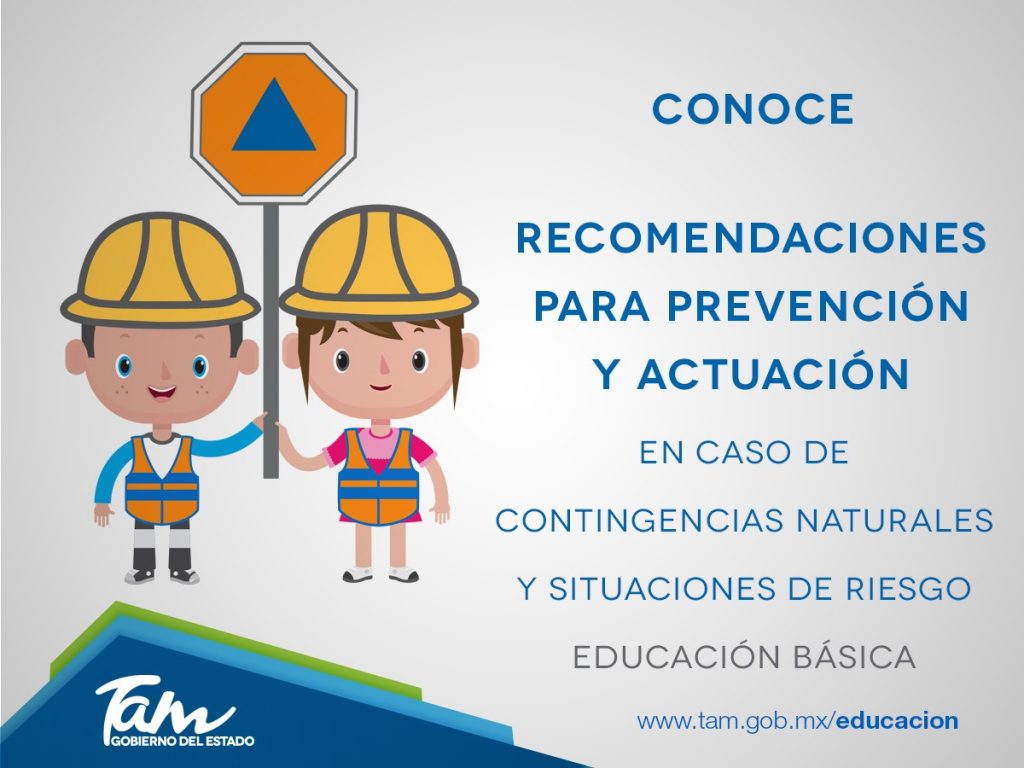 CONOCE

RECOMENDACIONES PARA PREVENCIÓN Y ACTUACIÓN

EN CASO DE CONTINGENCIAS NATURALES Y SITUACIONES DE RIESGO

EDUCACIÓN BÁSICA

Tam
GOBIERNO DEL ESTADO

www.tam.gob.mx/educacion